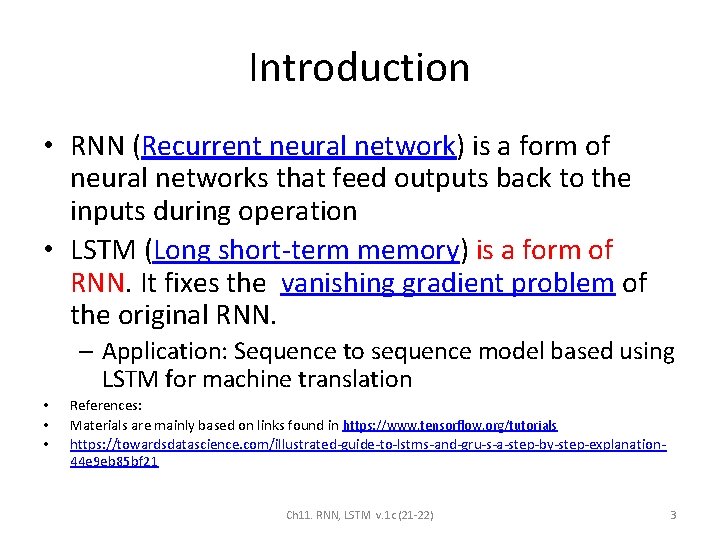 Introduction

• RNN (Recurrent neural network) is a form of neural networks that feed outputs back to the inputs during operation

• LSTM (Long short-term memory) is a form of RNN. It fixes the vanishing gradient problem of the original RNN.

– Application: Sequence to sequence model based using LSTM for machine translation

• References:

• Materials are mainly based on links found in https://www.tensorflow.org/tutorials

• https://towardsdatascience.com/illustrated-guide-to-lstms-and-gru-s-a-step-by-step-explanation-44e9eb85bf21

Ch11. RNN, LSTM v.1c (21-22)

3